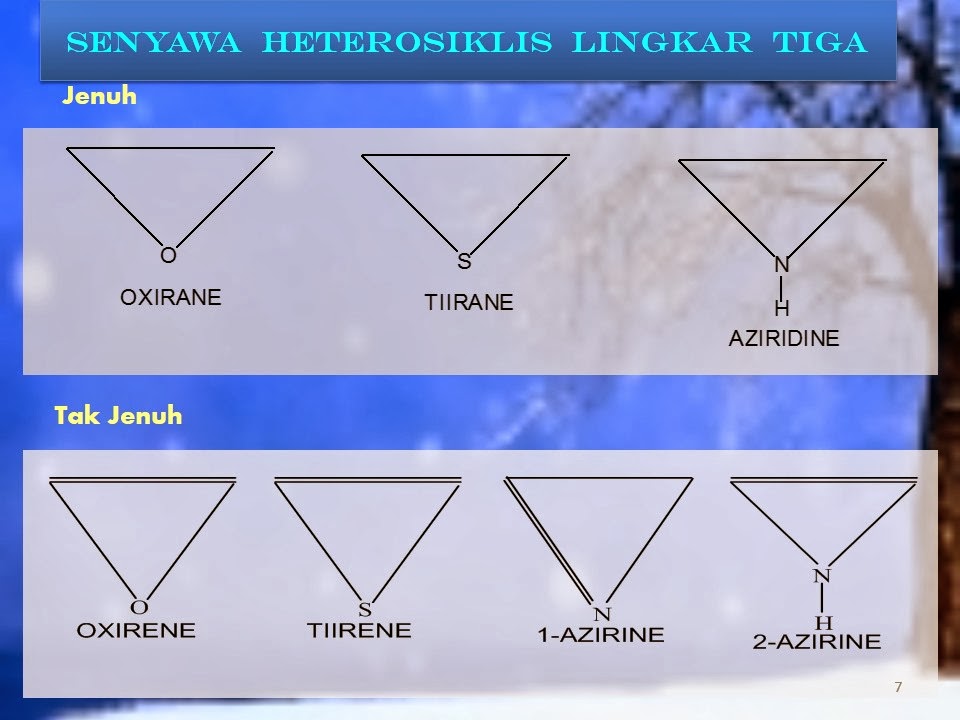 SENYAWA HETEROSIKLIS LINGKAR TIGA

Jenuh

O
OXIRANE

S
TIIRANE

N
H
AZIRIDINE

Tak Jenuh

O
OXIRENE

S
TIIRENE

N
1-AZIRINE

N
H
2-AZIRINE

7